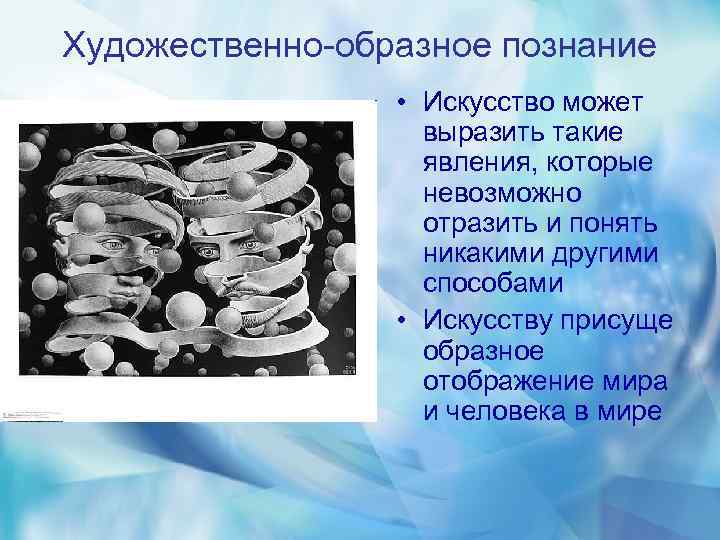 Художественно-образное познание

• Искусство может выразить такие явления, которые невозможно отразить и понять никакими другими способами

• Искусству присуще образное отображение мира и человека в мире